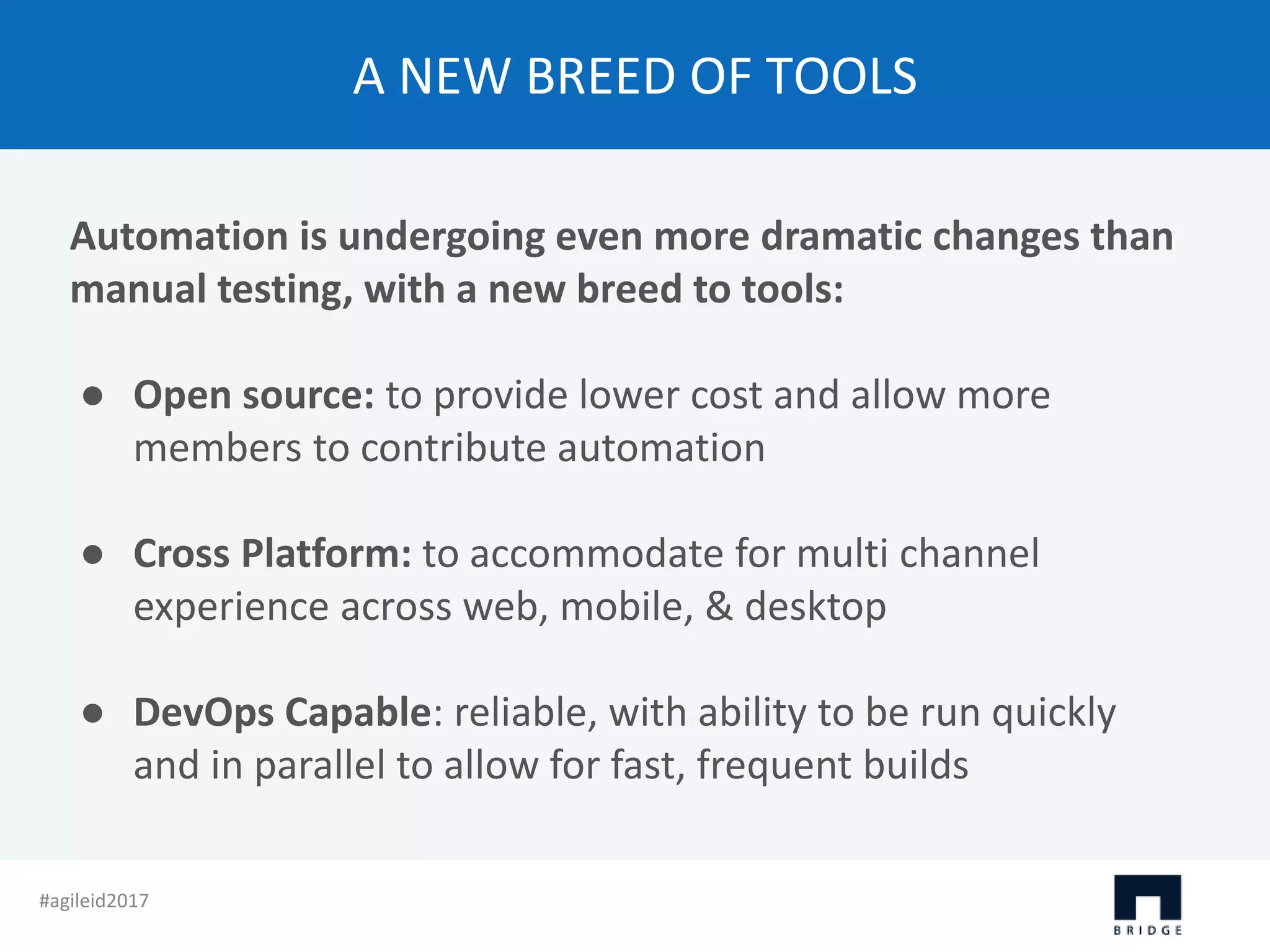 A NEW BREED OF TOOLS

Automation is undergoing even more dramatic changes than manual testing, with a new breed to tools:

● Open source: to provide lower cost and allow more members to contribute automation

● Cross Platform: to accommodate for multi channel experience across web, mobile, & desktop

● DevOps Capable: reliable, with ability to be run quickly and in parallel to allow for fast, frequent builds

#agileid2017

BRIDGE